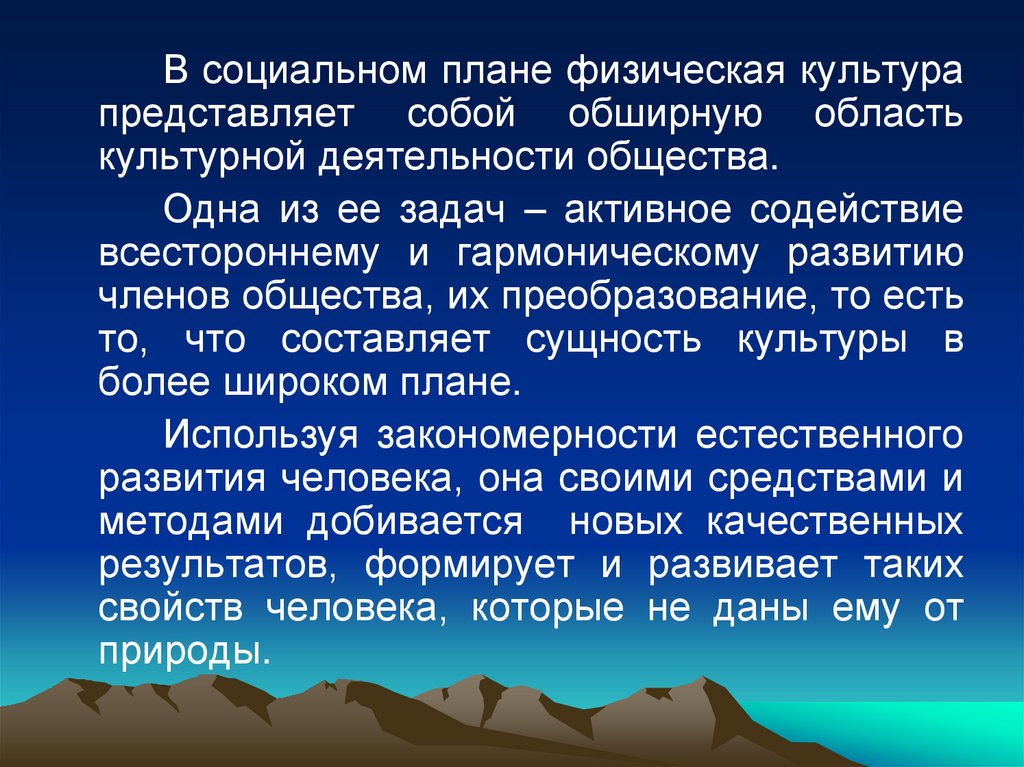 В социальном плане физическая культура представляет собой обширную область культурной деятельности общества.

Одна из ее задач – активное содействие всестороннему и гармоническому развитию членов общества, их преобразование, то есть то, что составляет сущность культуры в более широком плане.

Используя закономерности естественного развития человека, она своими средствами и методами добивается новых качественных результатов, формирует и развивает таких свойств человека, которые не даны ему от природы.